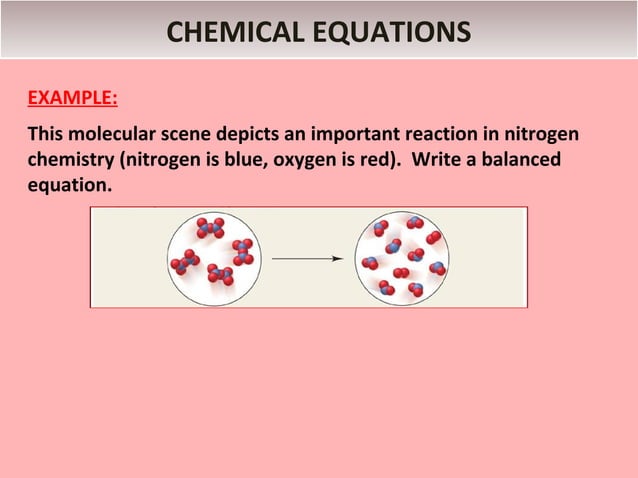 CHEMICAL EQUATIONS

EXAMPLE:

This molecular scene depicts an important reaction in nitrogen chemistry (nitrogen is blue, oxygen is red). Write a balanced equation.